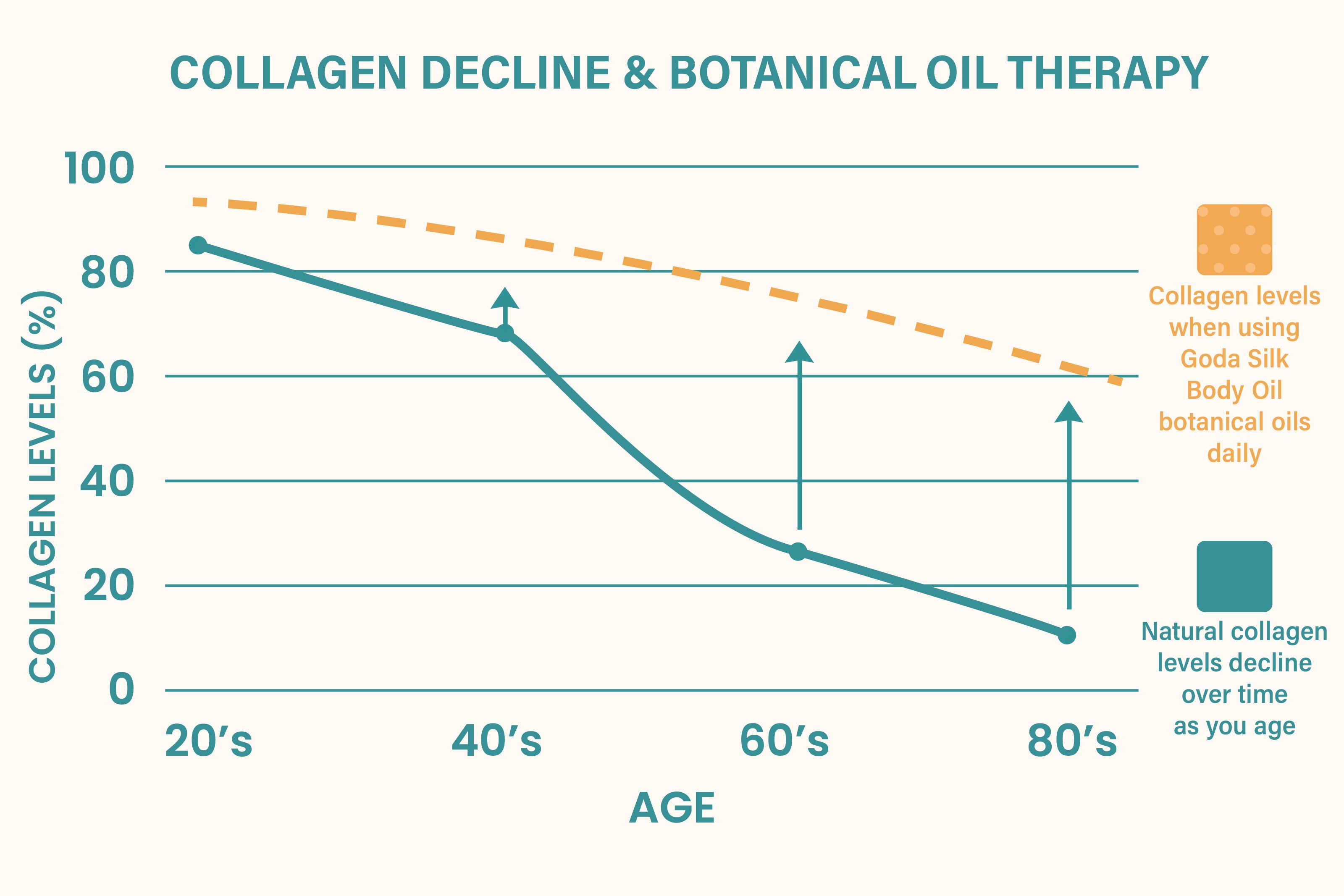 COLLAGEN DECLINE & BOTANICAL OIL THERAPY

COLLAGEN LEVELS (%)

100
80
60
40
20
0

20’s
40’s
60’s
80’s

AGE

Collagen levels when using Goda Silk Body Oil botanical oils daily

Natural collagen levels decline over time as you age